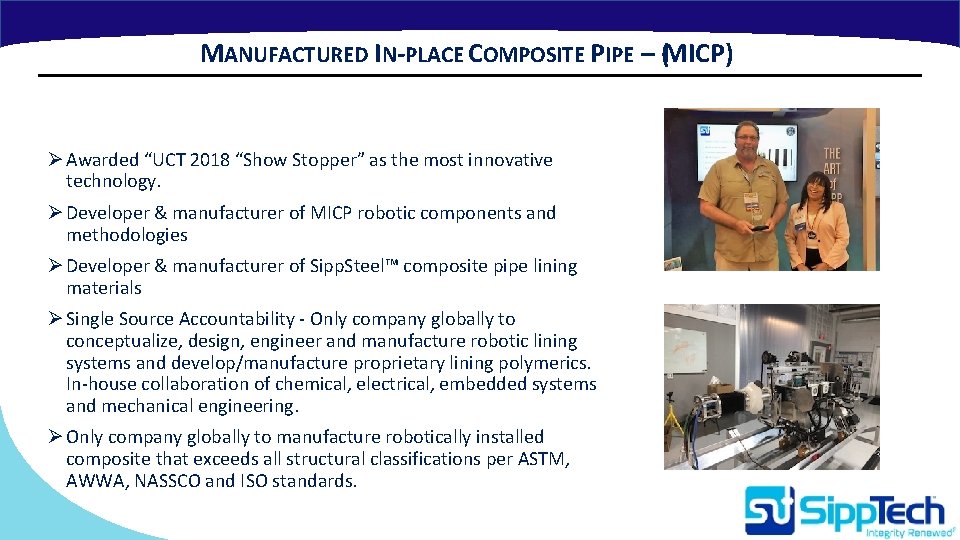 MANUFACTURED IN-PLACE COMPOSITE PIPE – (MICP)

➢ Awarded "UCT 2018 "Show Stopper" as the most innovative technology.

➢ Developer & manufacturer of MICP robotic components and methodologies

➢ Developer & manufacturer of SippSteel™ composite pipe lining materials

➢ Single Source Accountability - Only company globally to conceptualize, design, engineer and manufacture robotic lining systems and develop/manufacture proprietary lining polymerics. In-house collaboration of chemical, electrical, embedded systems and mechanical engineering.

➢ Only company globally to manufacture robotically installed composite that exceeds all structural classifications per ASTM, AWWA, NASSCO and ISO standards.

THE ART of

SippTech
Integrity Renewed®